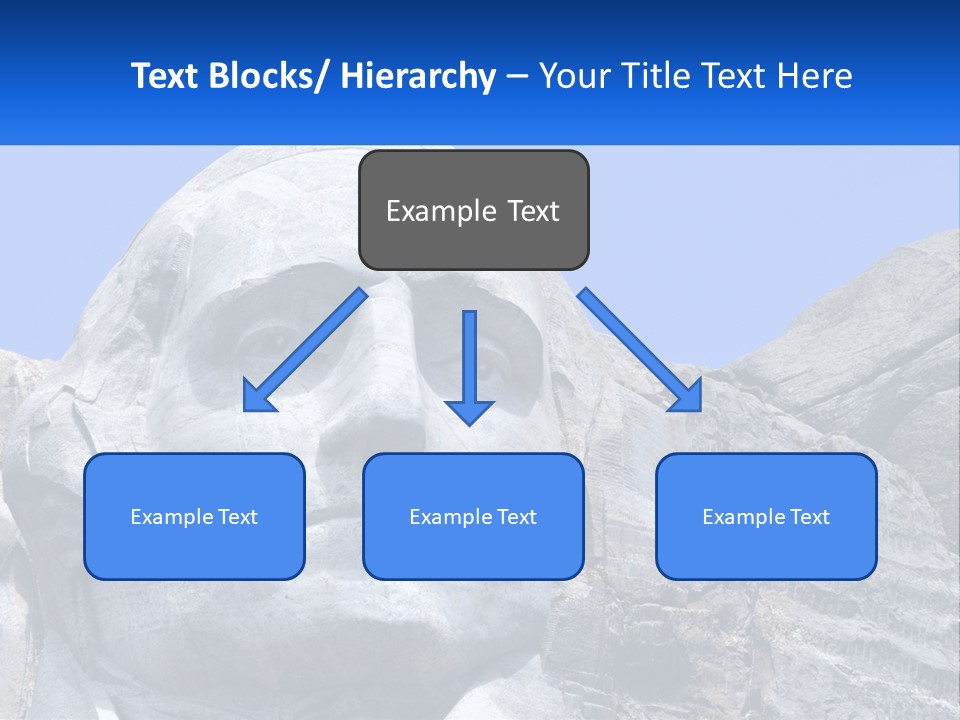 Text Blocks/ Hierarchy – Your Title Text Here

Example Text

Example Text

Example Text

Example Text